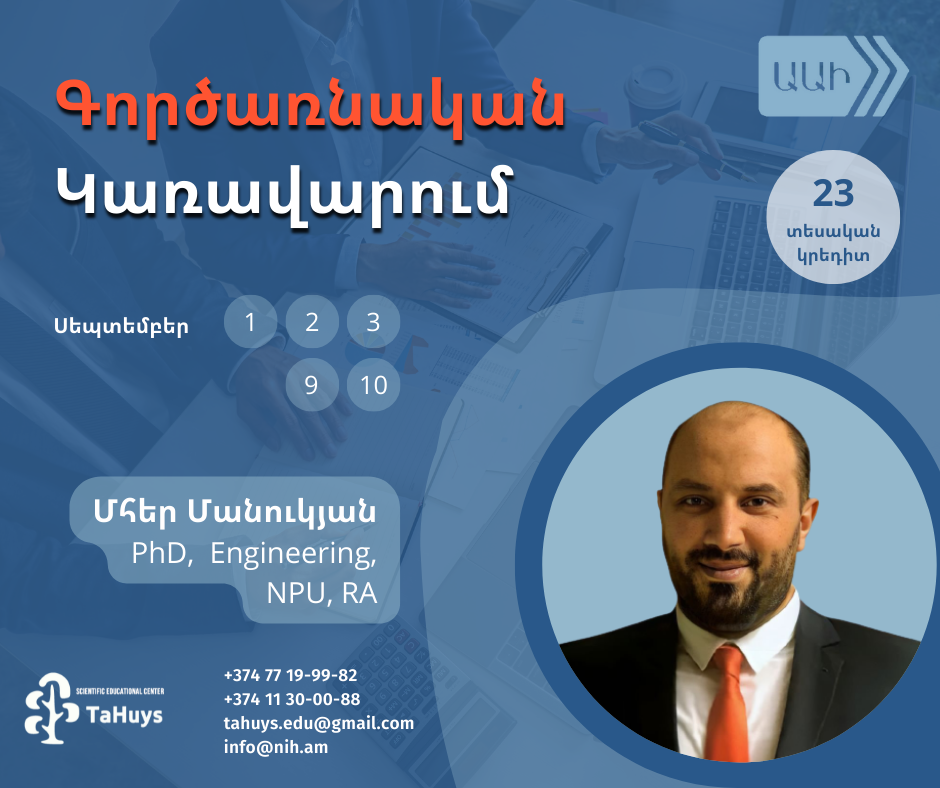 Գործառնական Կառավարում

ԱԱԻ

23
տեսական կրեդիտ

Սեպտեմբեր 1 2 3 9 10

Մհեր Մանուկյան
PhD, Engineering, NPU, RA

SCIENTIFIC EDUCATIONAL CENTER
TaHuys

+374 77 19-99-82
+374 11 30-00-88
tahuys.edu@gmail.com
info@nih.am